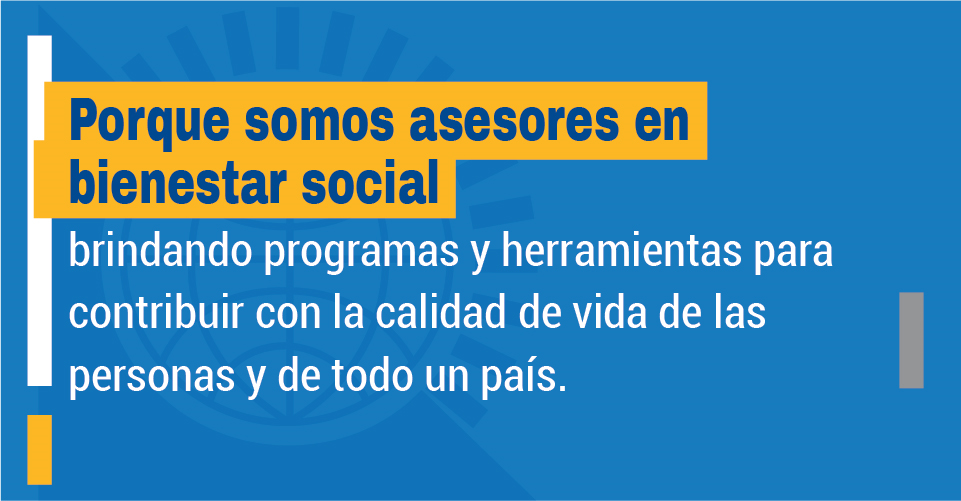 Porque somos asesores en bienestar social

brindando programas y herramientas para contribuir con la calidad de vida de las personas y de todo un país.